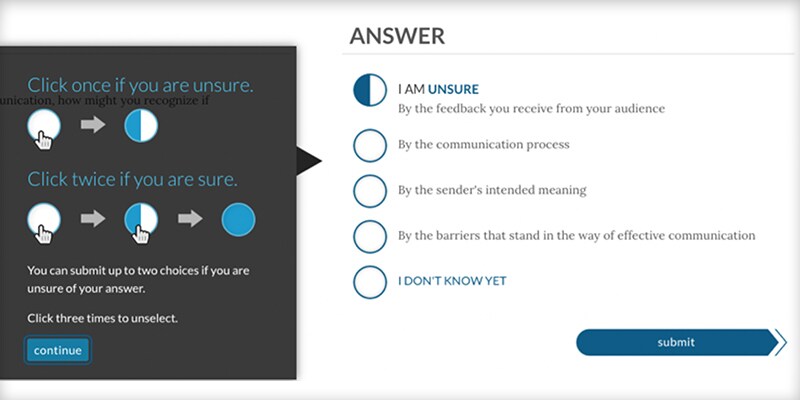 Click once if you are unsure.

unication, how might you recognize if

Click twice if you are sure.

You can submit up to two choices if you are unsure of your answer.

Click three times to unselect.

continue

ANSWER

I AM UNSURE
By the feedback you receive from your audience

By the communication process

By the sender's intended meaning

By the barriers that stand in the way of effective communication

I DON'T KNOW YET

submit